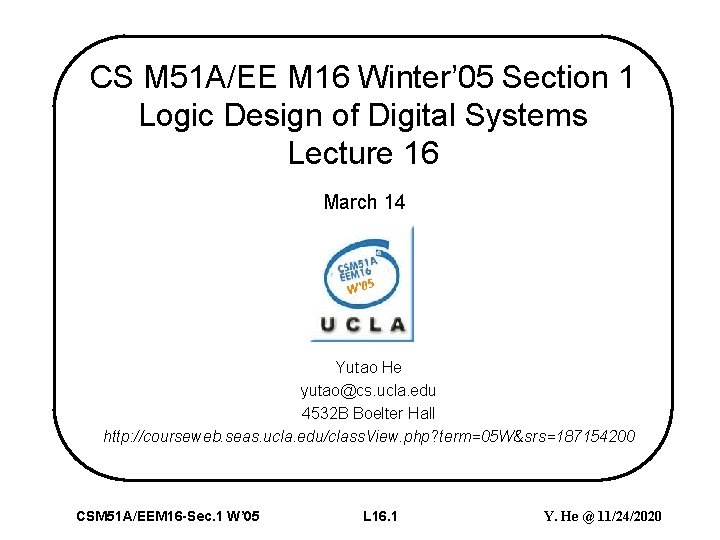 CS M51A/EE M16 Winter'05 Section 1
Logic Design of Digital Systems
Lecture 16

March 14

CSM51A
EEM16
W'05

UCLA

Yutao He
yutao@cs.ucla.edu
4532B Boelter Hall
http://courseweb.seas.ucla.edu/classView.php?term=05W&srs=187154200

CSM51A/EEM16-Sec.1 W'05 L16.1 Y. He @ 11/24/2020